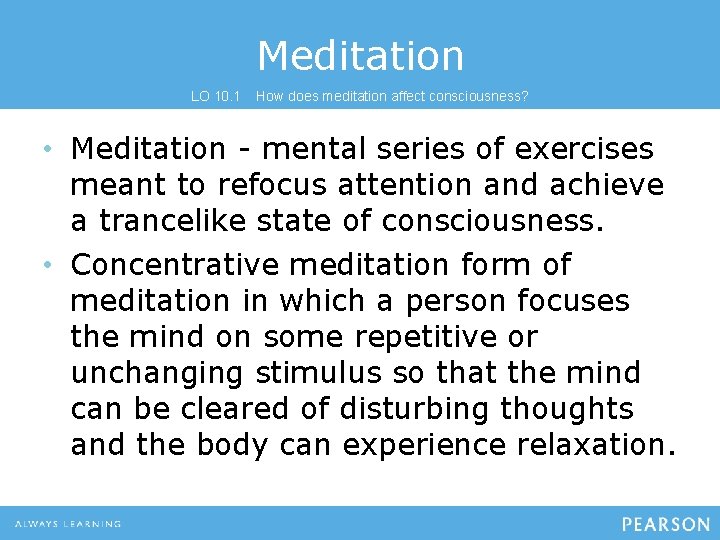 Meditation

LO 10.1 How does meditation affect consciousness?

• Meditation - mental series of exercises meant to refocus attention and achieve a trancelike state of consciousness.

• Concentrative meditation form of meditation in which a person focuses the mind on some repetitive or unchanging stimulus so that the mind can be cleared of disturbing thoughts and the body can experience relaxation.

ALWAYS LEARNING

PEARSON